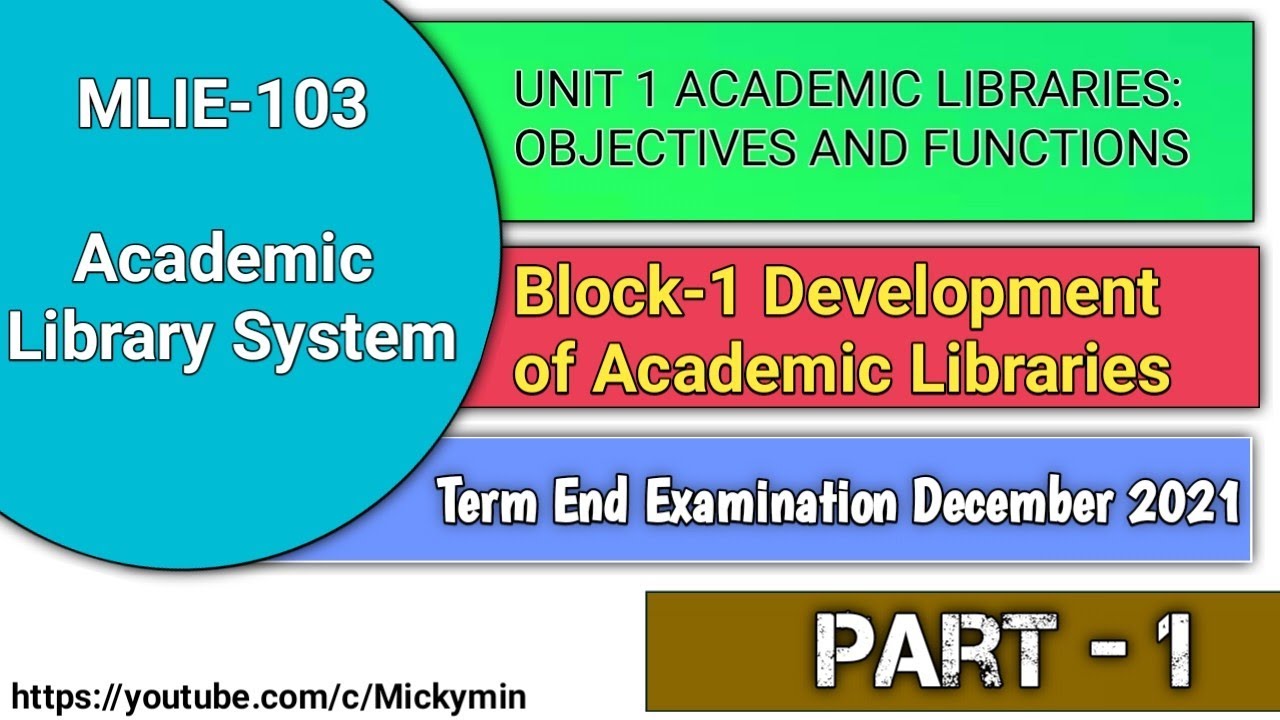 MLIE-103

Academic Library System

UNIT 1 ACADEMIC LIBRARIES: OBJECTIVES AND FUNCTIONS

Block-1 Development of Academic Libraries

Term End Examination December 2021

PART - 1

https://youtube.com/c/Mickymin